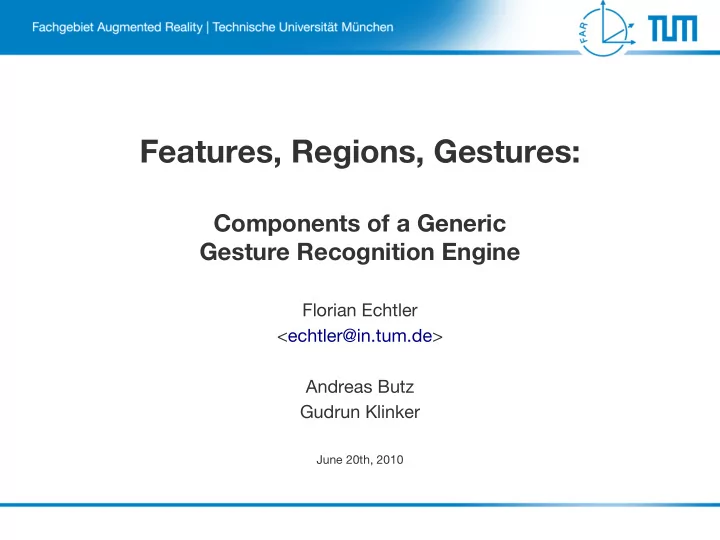 Fachgebiet Augmented Reality | Technische Universität München

FAR

TUM

Features, Regions, Gestures:

Components of a Generic Gesture Recognition Engine

Florian Echtler
<echtler@in.tum.de>

Andreas Butz
Gudrun Klinker

June 20th, 2010